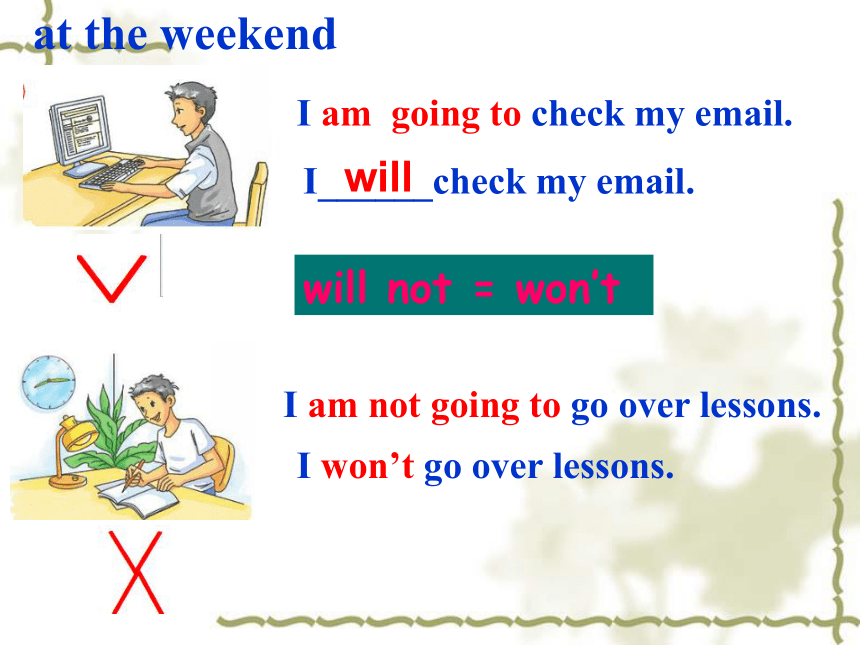 at the weekend

I am going to check my email.

I will check my email.

will not = won't

I am not going to go over lessons.

I won't go over lessons.